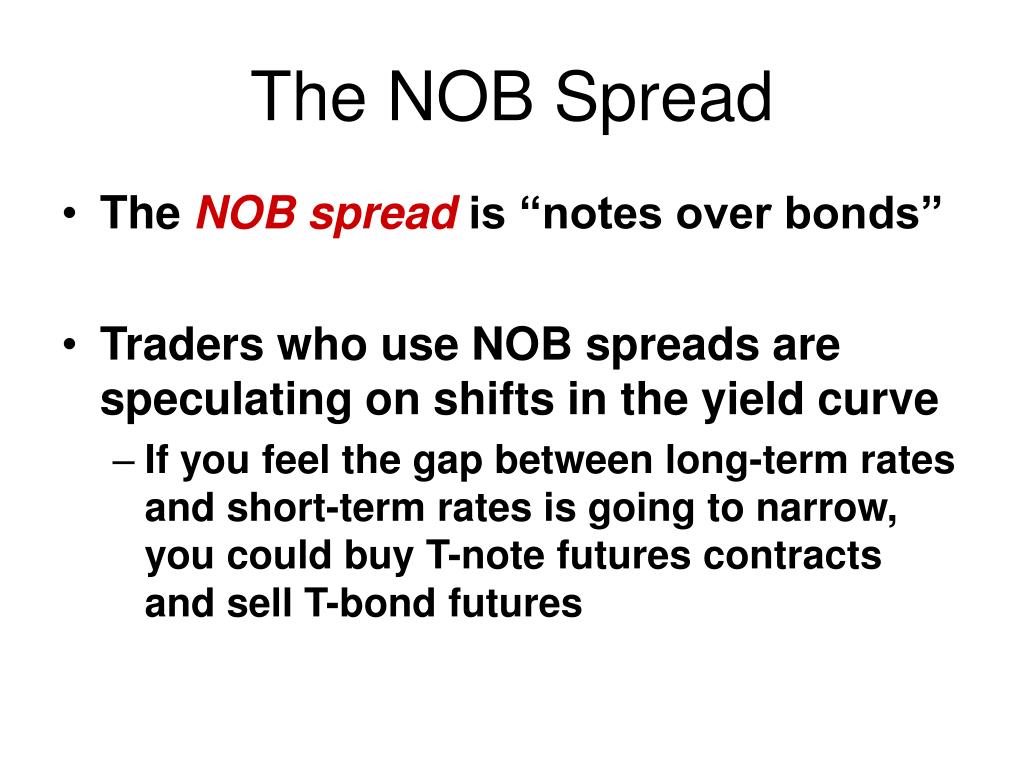 The NOB Spread

• The NOB spread is “notes over bonds”

• Traders who use NOB spreads are speculating on shifts in the yield curve
– If you feel the gap between long-term rates and short-term rates is going to narrow, you could buy T-note futures contracts and sell T-bond futures